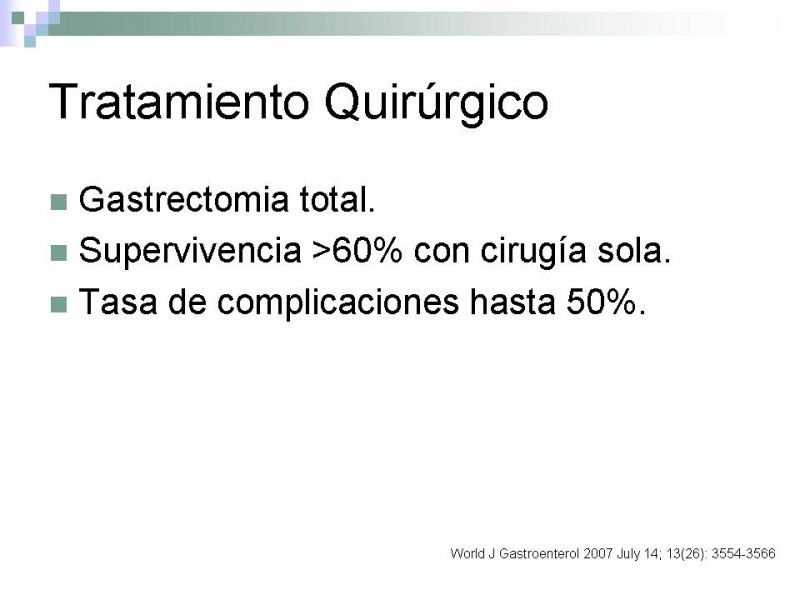 Tratamiento Quirúrgico

Gastrectomia total.
Supervivencia >60% con cirugía sola.
Tasa de complicaciones hasta 50%.

World J Gastroenterol 2007 July 14; 13(26): 3554-3566